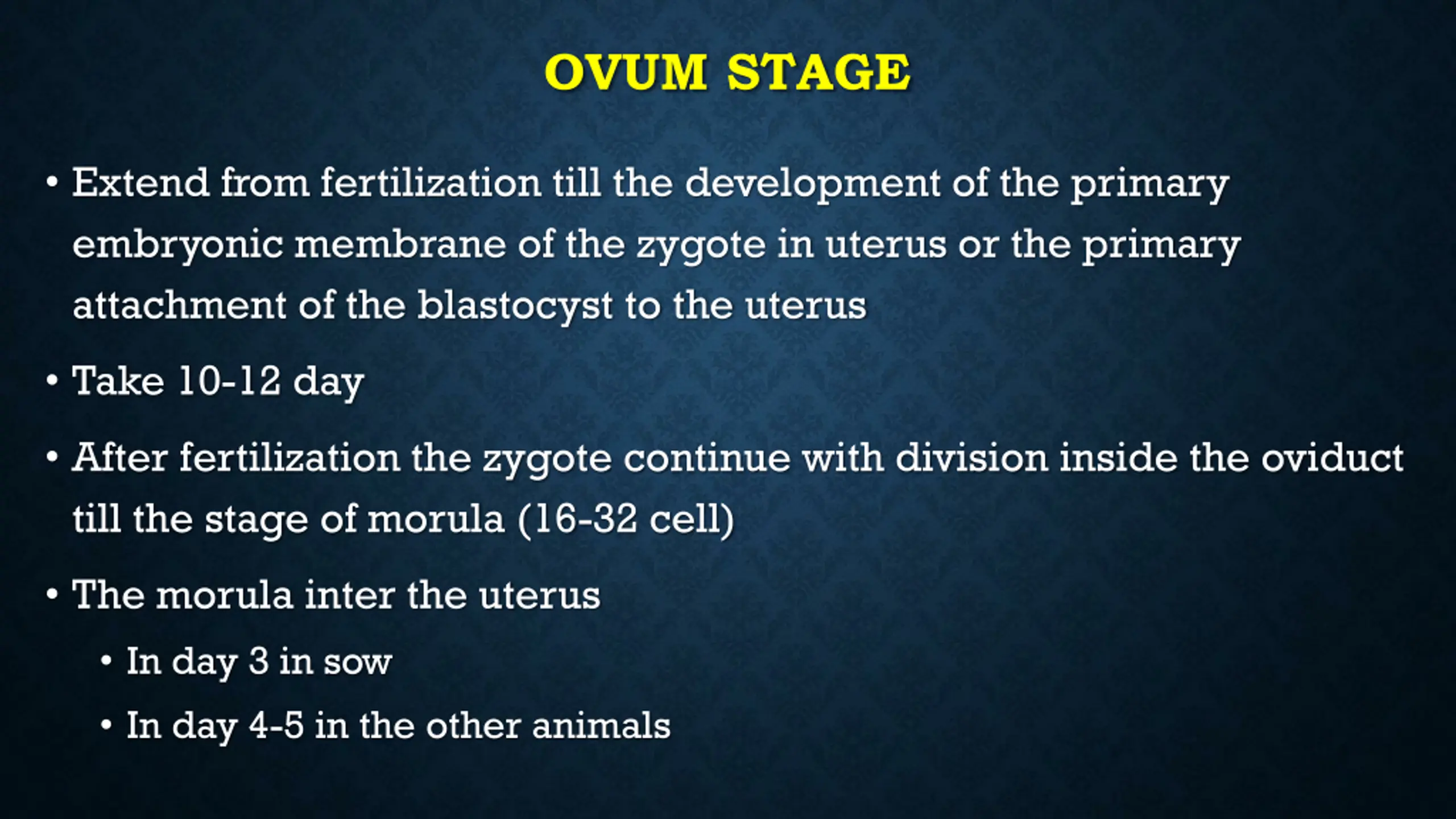 OVUM STAGE

• Extend from fertilization till the development of the primary embryonic membrane of the zygote in uterus or the primary attachment of the blastocyst to the uterus

• Take 10-12 day

• After fertilization the zygote continue with division inside the oviduct till the stage of morula (16-32 cell)

• The morula inter the uterus

• In day 3 in sow

• In day 4-5 in the other animals